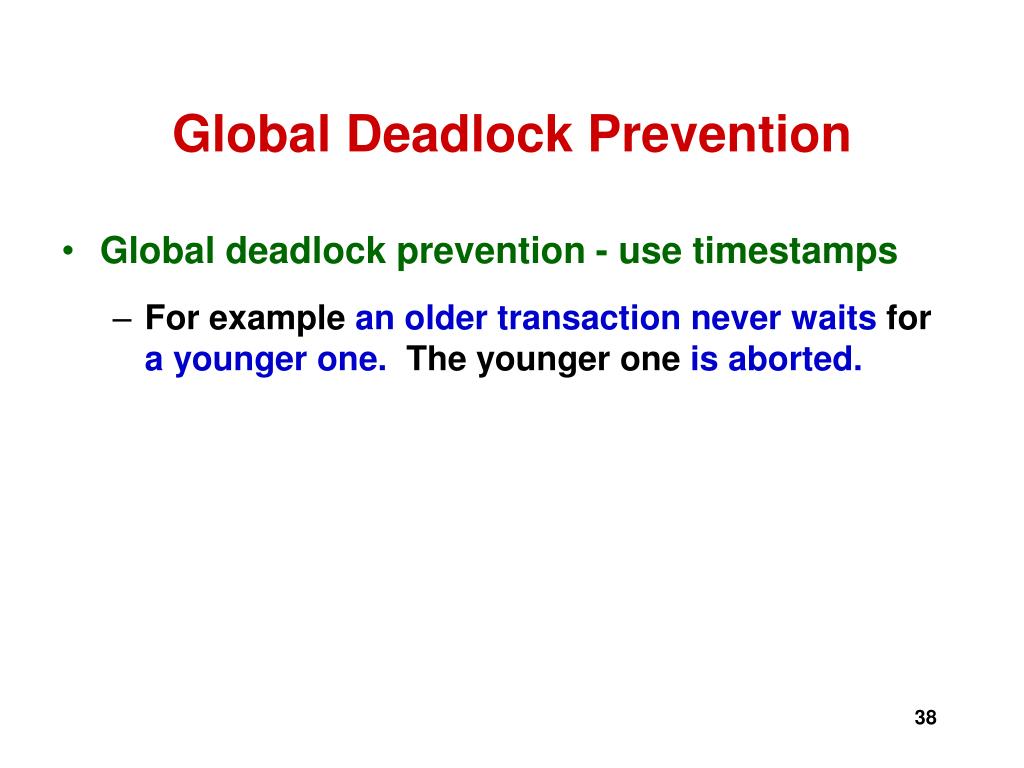 Global Deadlock Prevention

• Global deadlock prevention - use timestamps

– For example an older transaction never waits for a younger one. The younger one is aborted.

38